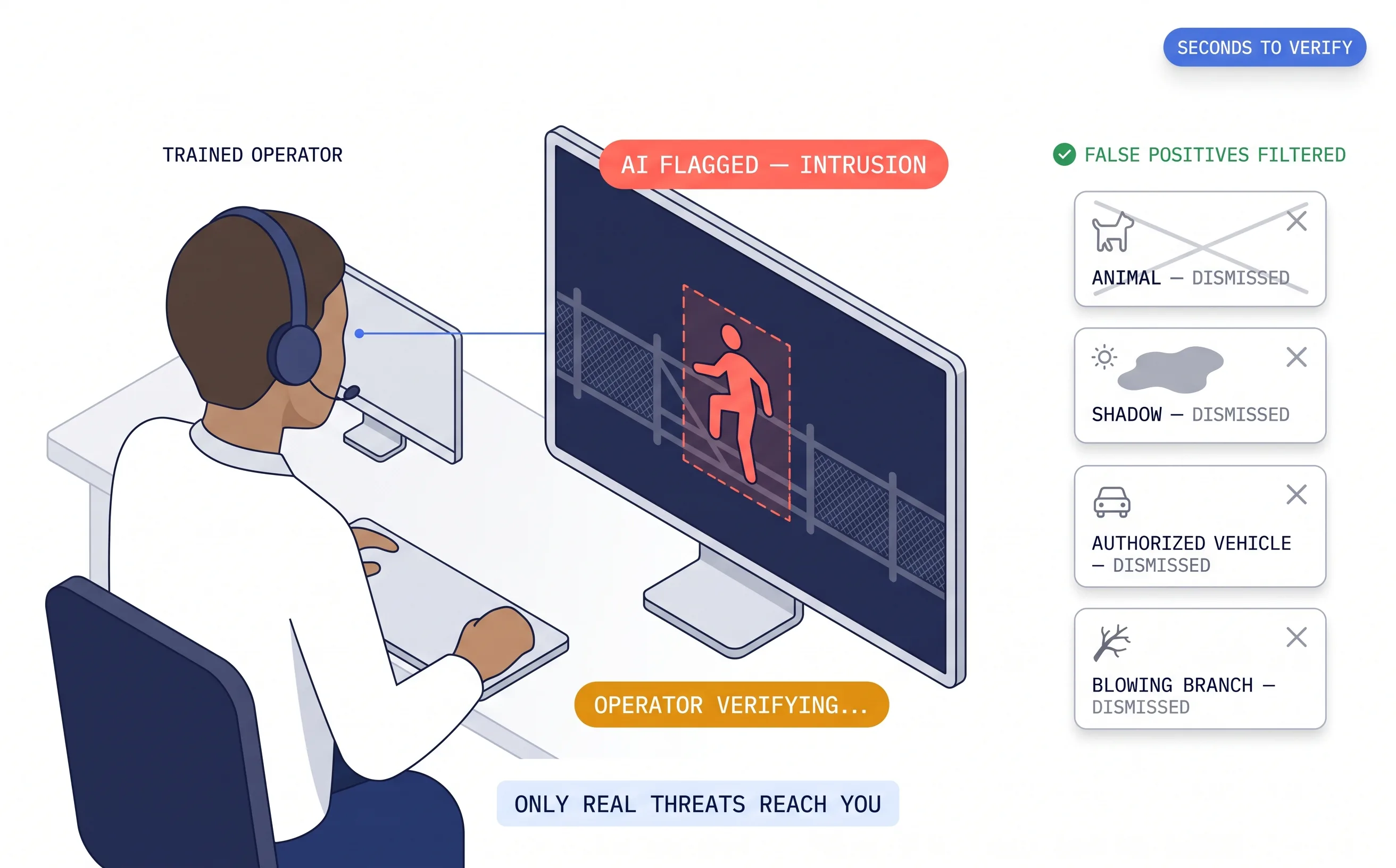 SECONDS TO VERIFY

TRAINED OPERATOR

AI FLAGGED — INTRUSION

FALSE POSITIVES FILTERED

ANIMAL — DISMISSED

SHADOW — DISMISSED

AUTHORIZED VEHICLE — DISMISSED

BLOWING BRANCH — DISMISSED

OPERATOR VERIFYING...

ONLY REAL THREATS REACH YOU